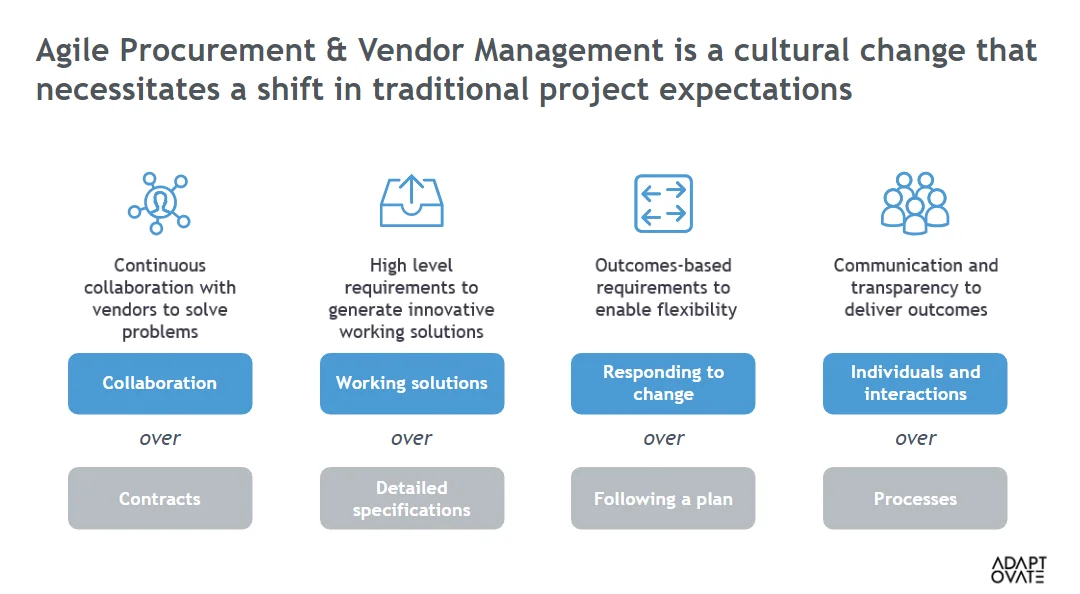 Agile Procurement & Vendor Management is a cultural change that necessitates a shift in traditional project expectations

Continuous collaboration with vendors to solve problems

Collaboration

over

Contracts

High level requirements to generate innovative working solutions

Working solutions

over

Detailed specifications

Outcomes-based requirements to enable flexibility

Responding to change

over

Following a plan

Communication and transparency to deliver outcomes

Individuals and interactions

over

Processes

ADAPT OVATE